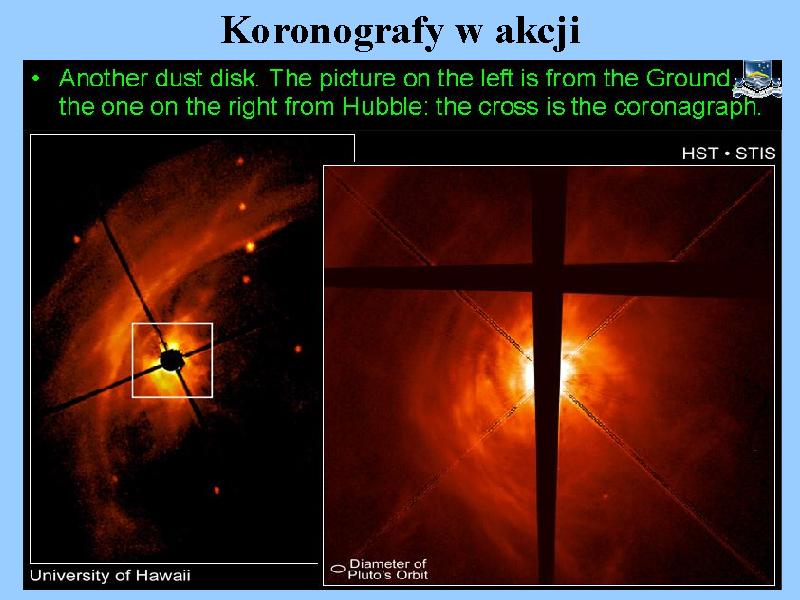 Koronografy w akcji

• Another dust disk. The picture on the left is from the Ground, the one on the right from Hubble: the cross is the coronagraph.

HST • STIS

University of Hawaii

Diameter of Pluto's Orbit